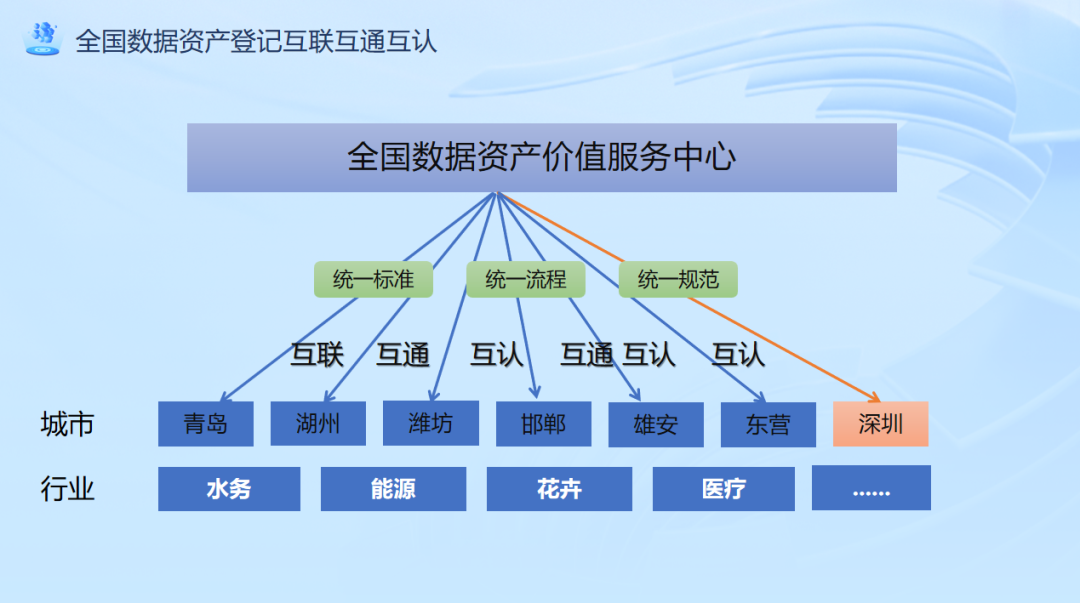 全国数据资产登记互联互通互认

全国数据资产价值服务中心

统一标准

统一流程

统一规范

互联 互通 互认 互通 互认 互认

城市

青岛

湖州

潍坊

邯郸

雄安

东营

深圳

行业

水务

能源

花卉

医疗

......